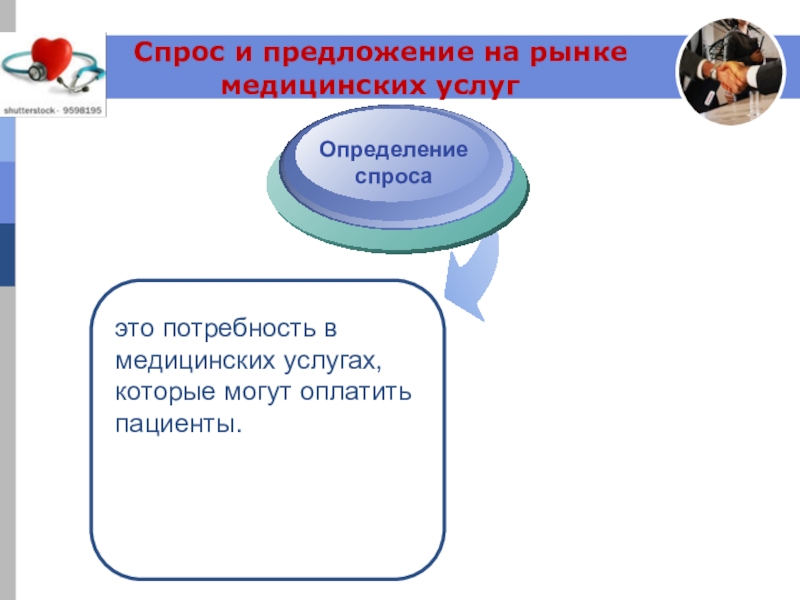 shutterstock · 9598195

Спрос и предложение на рынке медицинских услуг

Определение спроса

это потребность в медицинских услугах, которые могут оплатить пациенты.